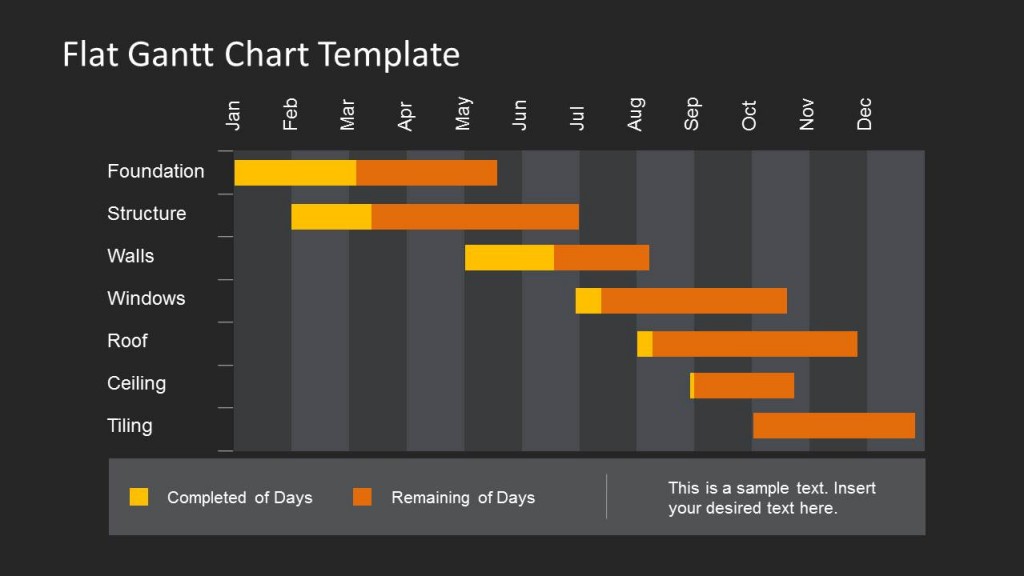 Flat Gantt Chart Template

Jan
Feb
Mar
Apr
May
Jun
Jul
Aug
Sep
Oct
Nov
Dec

Foundation
Structure
Walls
Windows
Roof
Ceiling
Tiling

Completed of Days
Remaining of Days

This is a sample text. Insert your desired text here.